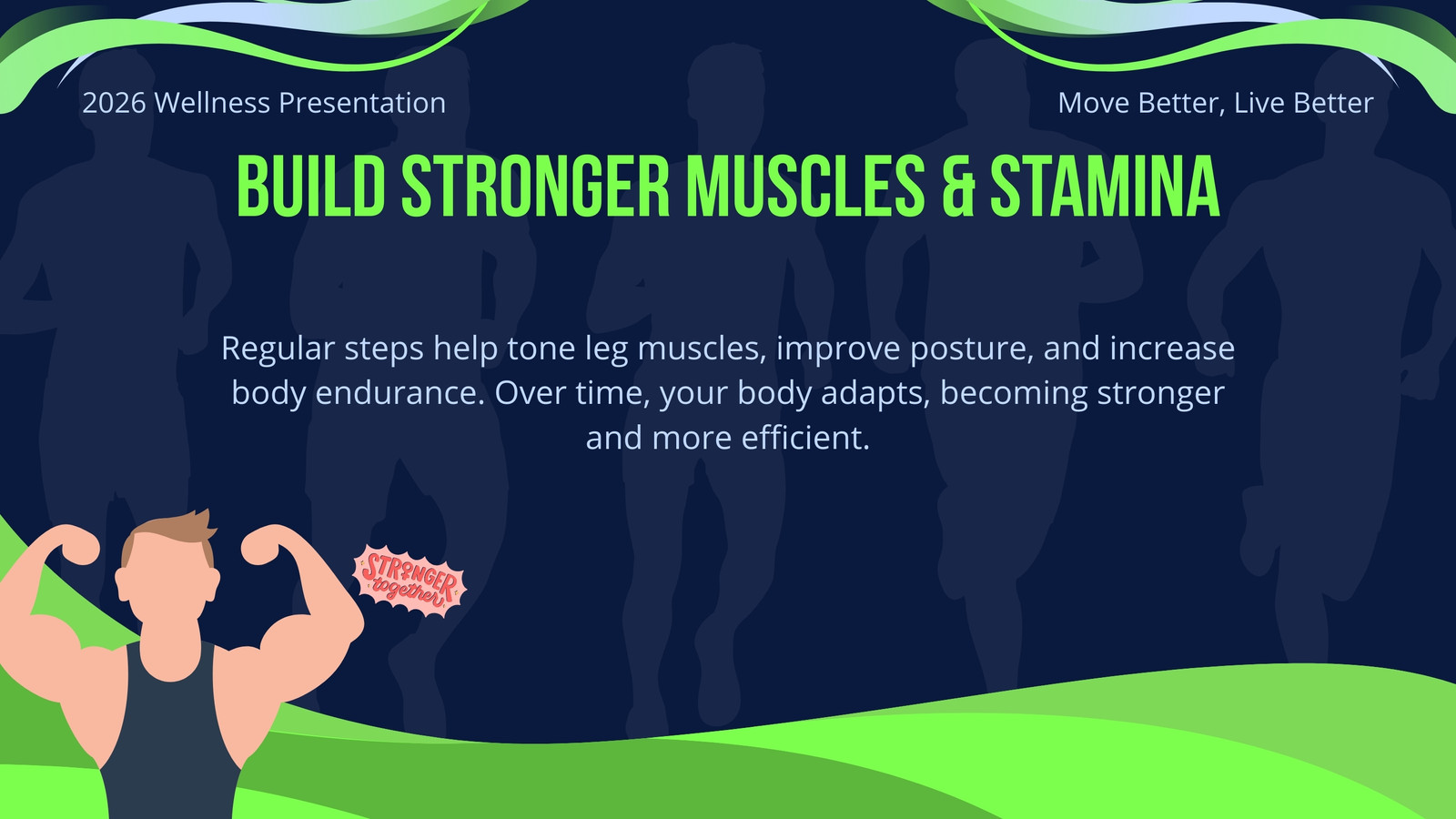 2026 Wellness Presentation

Move Better, Live Better

BUILD STRONGER MUSCLES & STAMINA

Regular steps help tone leg muscles, improve posture, and increase body endurance. Over time, your body adapts, becoming stronger and more efficient.

STRONGER together